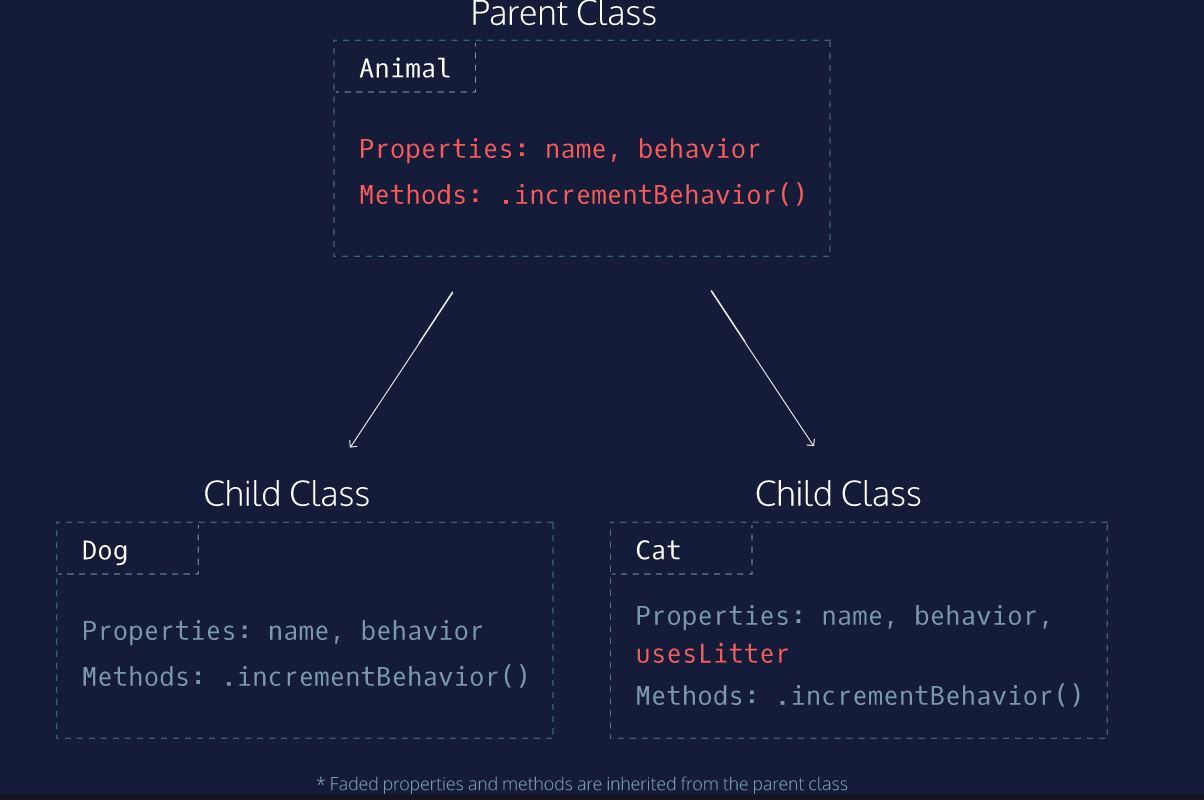 Parent Class

Animal

Properties: name, behavior
Methods: .incrementBehavior()

Child Class

Dog

Properties: name, behavior
Methods: .incrementBehavior()

Child Class

Cat

Properties: name, behavior, usesLitter
Methods: .incrementBehavior()

* Faded properties and methods are inherited from the parent class